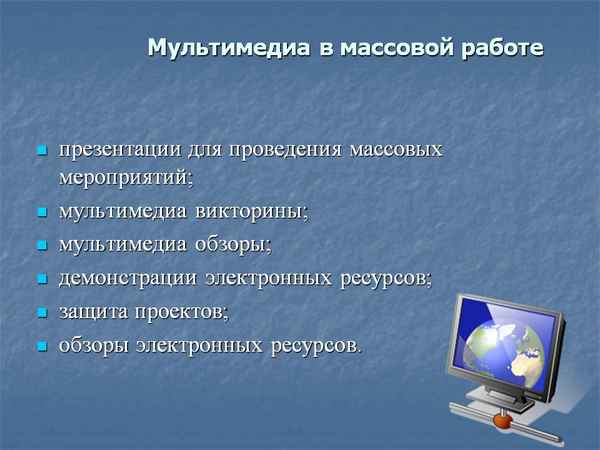 Мультимедиа в массовой работе

- презентации для проведения массовых мероприятий;
- мультимедиа викторины;
- мультимедиа обзоры;
- демонстрации электронных ресурсов;
- защита проектов;
- обзоры электронных ресурсов.